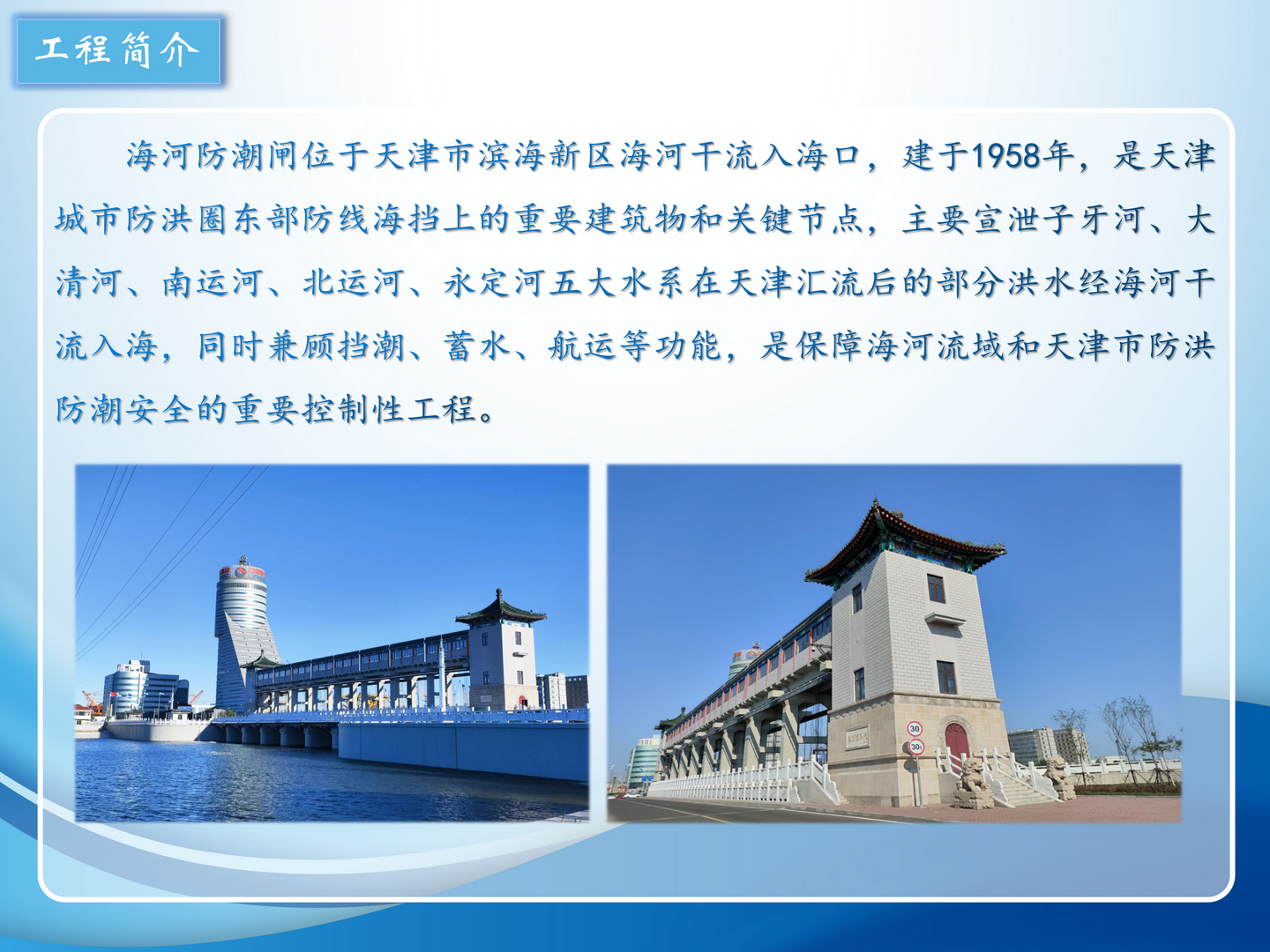 工程简介

海河防潮闸位于天津市滨海新区海河干流入海口，建于1958年，是天津城市防洪圈东部防线海挡上的重要建筑物和关键节点，主要宣泄子牙河、大清河、南运河、北运河、永定河五大水系在天津汇流后的部分洪水经海河干流入海，同时兼顾挡潮、蓄水、航运等功能，是保障海河流域和天津市防洪防潮安全的重要控制性工程。

30

30t